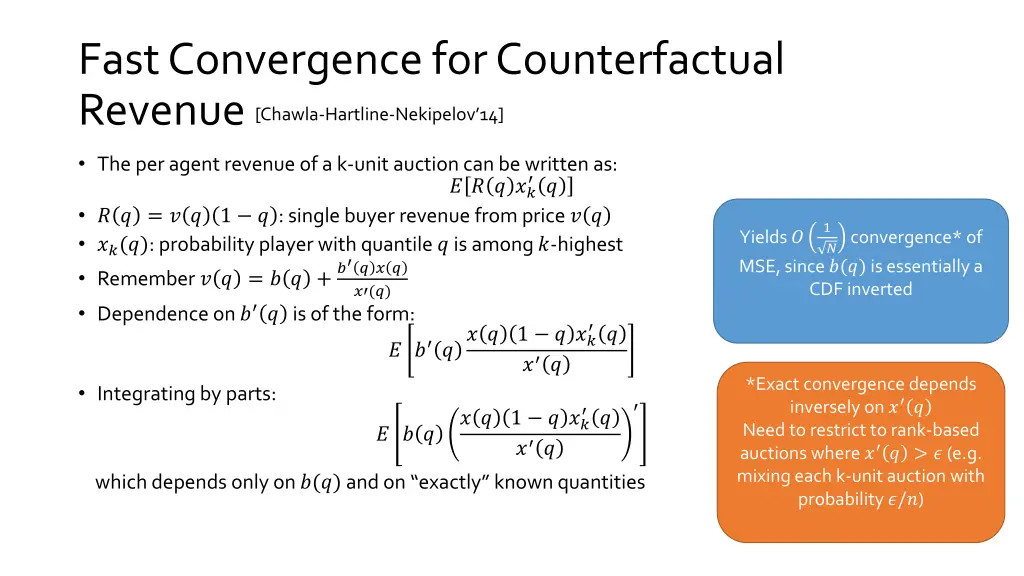 Fast Convergence for Counterfactual Revenue [Chawla-Hartline-Nekipelov'14]

• The per agent revenue of a k-unit auction can be written as:
$E[R(q)x_k'(q)]$
• $R(q) = v(q)(1-q)$: single buyer revenue from price $v(q)$
• $x_k(q)$: probability player with quantile $q$ is among $k$-highest
• Remember $v(q) = b(q) + \frac{b'(q)x(q)}{x'(q)}$
• Dependence on $b'(q)$ is of the form:
$E\left[b'(q)\frac{x(q)(1-q)x_k'(q)}{x'(q)}\right]$
• Integrating by parts:
$E\left[b(q)\left(\frac{x(q)(1-q)x_k'(q)}{x'(q)}\right)'\right]$
which depends only on $b(q)$ and on "exactly" known quantities

Yields $O\left(\frac{1}{\sqrt{N}}\right)$ convergence* of MSE, since $b(q)$ is essentially a CDF inverted

*Exact convergence depends inversely on $x'(q)$
Need to restrict to rank-based auctions where $x'(q) > \epsilon$ (e.g. mixing each k-unit auction with probability $\epsilon/n$)